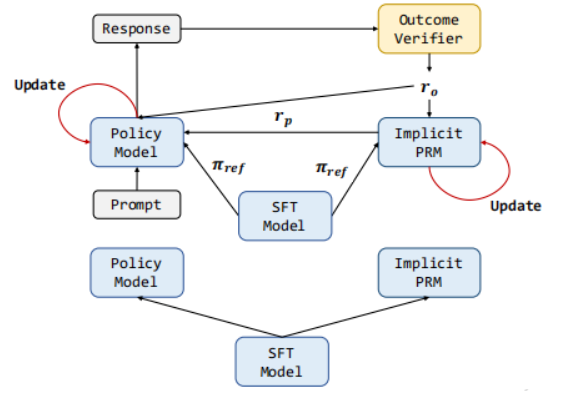 Response

Outcome Verifier

Update

$r_o$

$r_p$

Policy Model

Implicit PRM

$\pi_{ref}$

$\pi_{ref}$

Prompt

SFT Model

Update

Policy Model

Implicit PRM

SFT Model